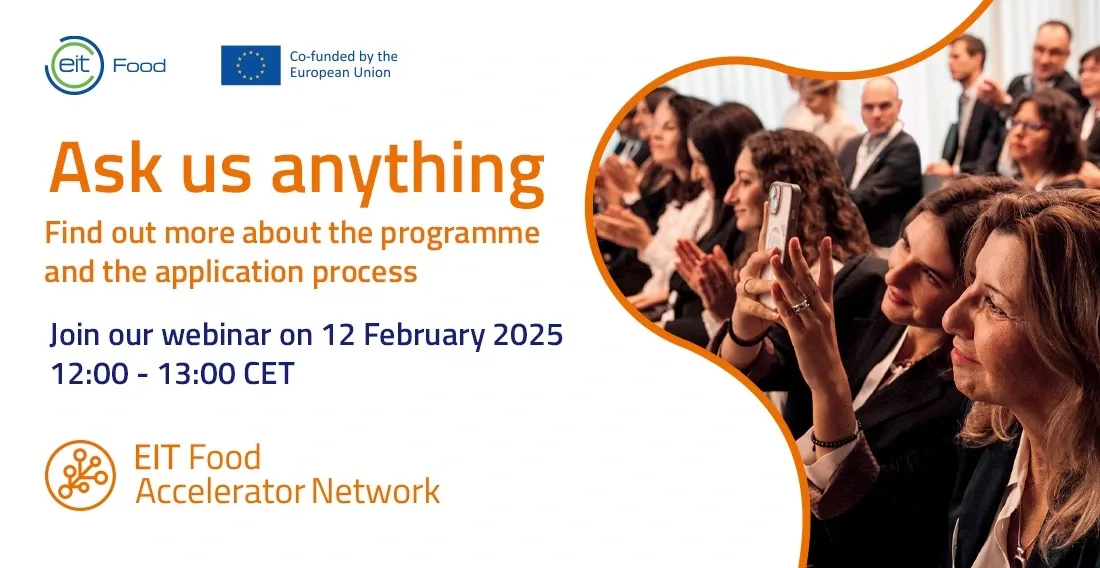 eit Food

Co-funded by the European Union

Ask us anything

Find out more about the programme and the application process

Join our webinar on 12 February 2025
12:00 - 13:00 CET

EIT Food Accelerator Network